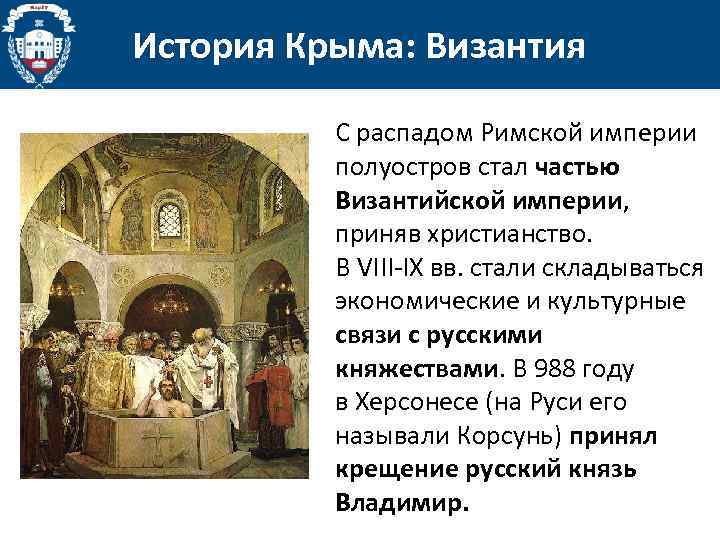 История Крыма: Византия

С распадом Римской империи полуостров стал частью Византийской империи, приняв христианство. В VIII-IX вв. стали складываться экономические и культурные связи с русскими княжествами. В 988 году в Херсонесе (на Руси его называли Корсунь) принял крещение русский князь Владимир.